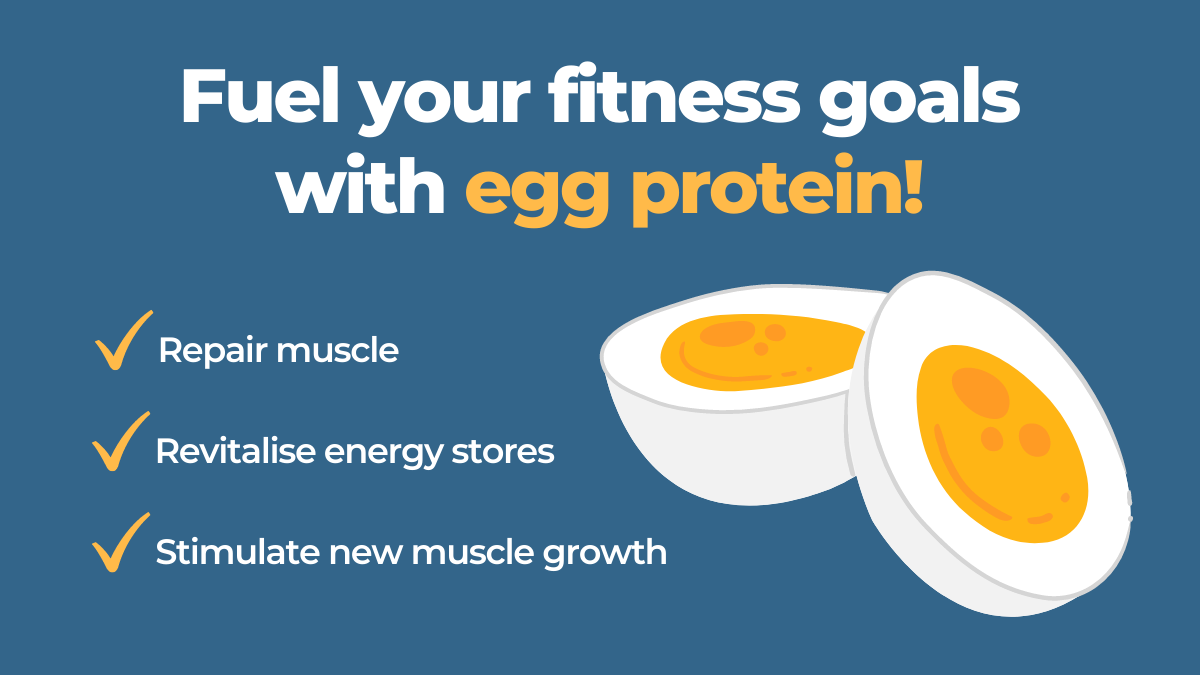 Fuel your fitness goals with egg protein!

✓ Repair muscle

✓ Revitalise energy stores

✓ Stimulate new muscle growth